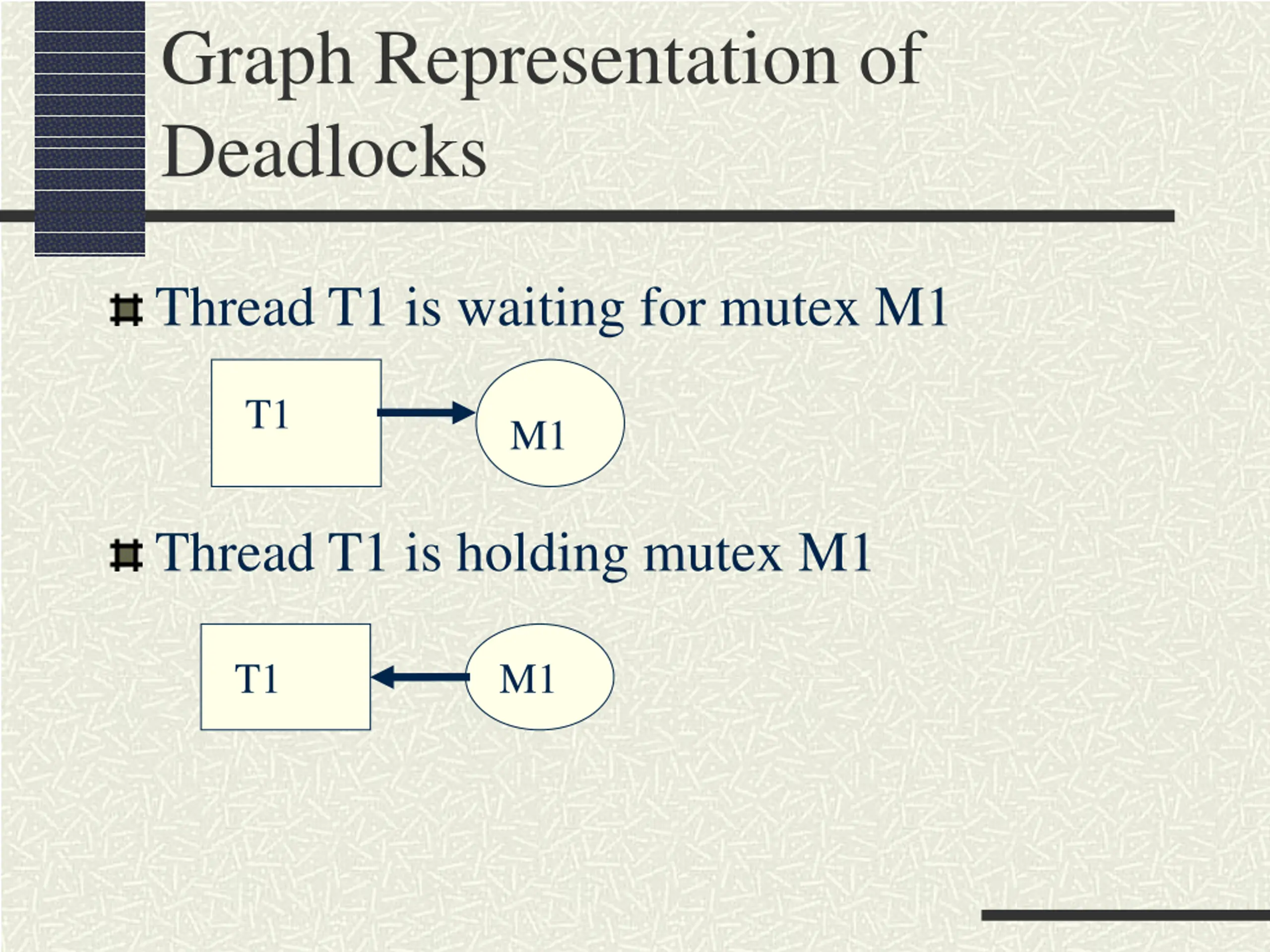 Graph Representation of Deadlocks

Thread T1 is waiting for mutex M1

T1

M1

Thread T1 is holding mutex M1

T1

M1